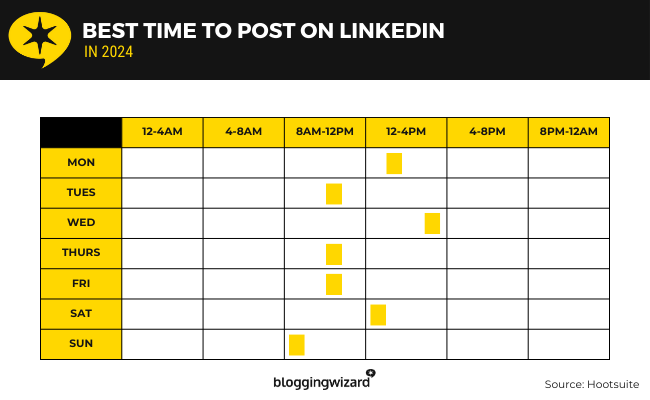 BEST TIME TO POST ON LINKEDIN
IN 2024

| | 12-4AM | 4-8AM | 8AM-12PM | 12-4PM | 4-8PM | 8PM-12AM |
|---|---|---|---|---|---|---|
| MON | | | | | | |
| TUES | | | | | | |
| WED | | | | | | |
| THURS | | | | | | |
| FRI | | | | | | |
| SAT | | | | | | |
| SUN | | | | | | |

bloggingwizard

Source: Hootsuite